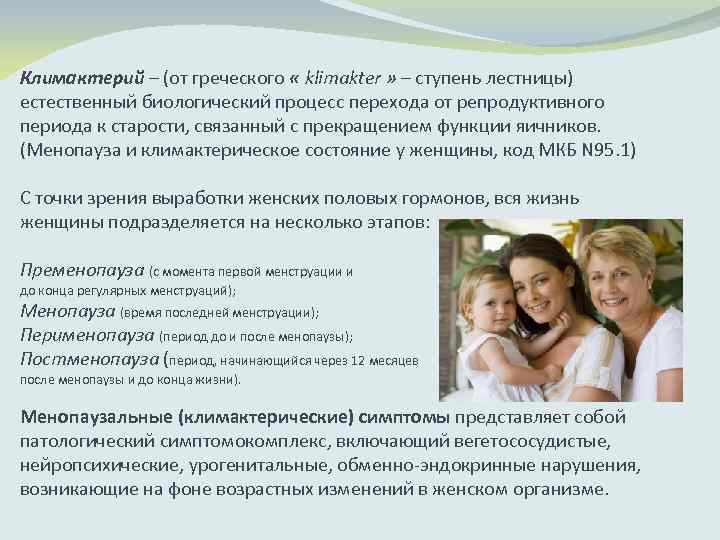 Климактерий – (от греческого « klimakter » – ступень лестницы) естественный биологический процесс перехода от репродуктивного периода к старости, связанный с прекращением функции яичников. (Менопауза и климактерическое состояние у женщины, код МКБ N95.1)

С точки зрения выработки женских половых гормонов, вся жизнь женщины подразделяется на несколько этапов:

Пременопауза (с момента первой менструации и до конца регулярных менструаций);
Менопауза (время последней менструации);
Перименопауза (период до и после менопаузы);
Постменопауза (период, начинающийся через 12 месяцев после менопаузы и до конца жизни).

Менопаузальные (климактерические) симптомы представляет собой патологический симптомокомплекс, включающий вегетососудистые, нейропсихические, урогенитальные, обменно-эндокринные нарушения, возникающие на фоне возрастных изменений в женском организме.